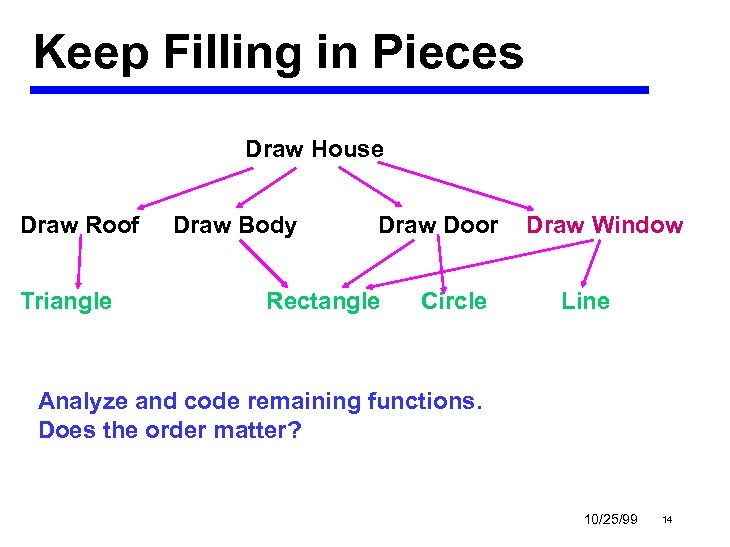 Keep Filling in Pieces

Draw House

Draw Roof Draw Body Draw Door Draw Window

Triangle Rectangle Circle Line

Analyze and code remaining functions.
Does the order matter?

10/25/99 14